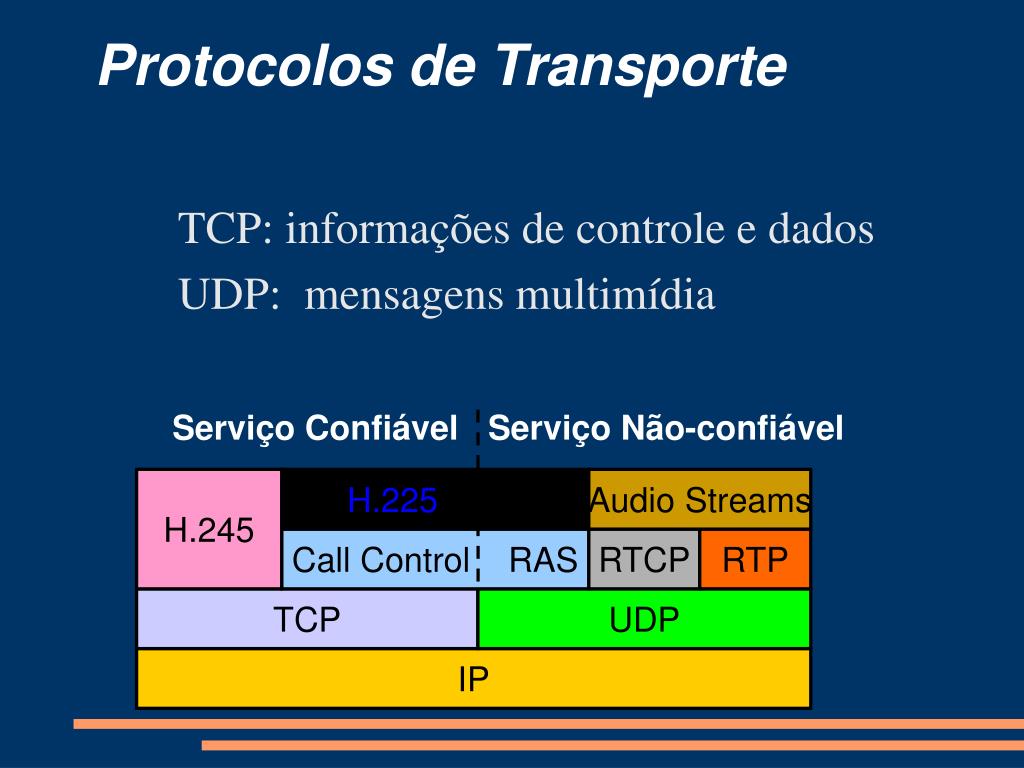 Protocolos de Transporte

TCP: informações de controle e dados
UDP: mensagens multimídia

Serviço Confiável Serviço Não-confiável

H.245
H.225
Audio Streams
Call Control
RAS
RTCP
RTP
TCP
UDP
IP